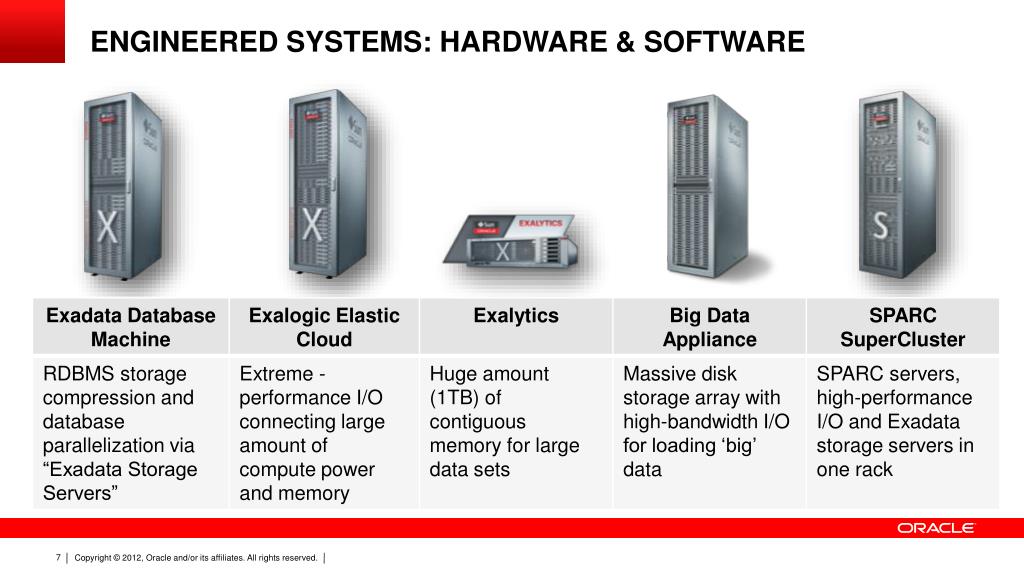 ENGINEERED SYSTEMS: HARDWARE & SOFTWARE

EXALYTICS

| Exadata Database Machine | Exalogic Elastic Cloud | Exalytics | Big Data Appliance | SPARC SuperCluster |
|---|---|---|---|---|
| RDBMS storage compression and database parallelization via “Exadata Storage Servers” | Extreme - performance I/O connecting large amount of compute power and memory | Huge amount (1TB) of contiguous memory for large data sets | Massive disk storage array with high-bandwidth I/O for loading ‘big’ data | SPARC servers, high-performance I/O and Exadata storage servers in one rack |

ORACLE

7 | Copyright © 2012, Oracle and/or its affiliates. All rights reserved. |